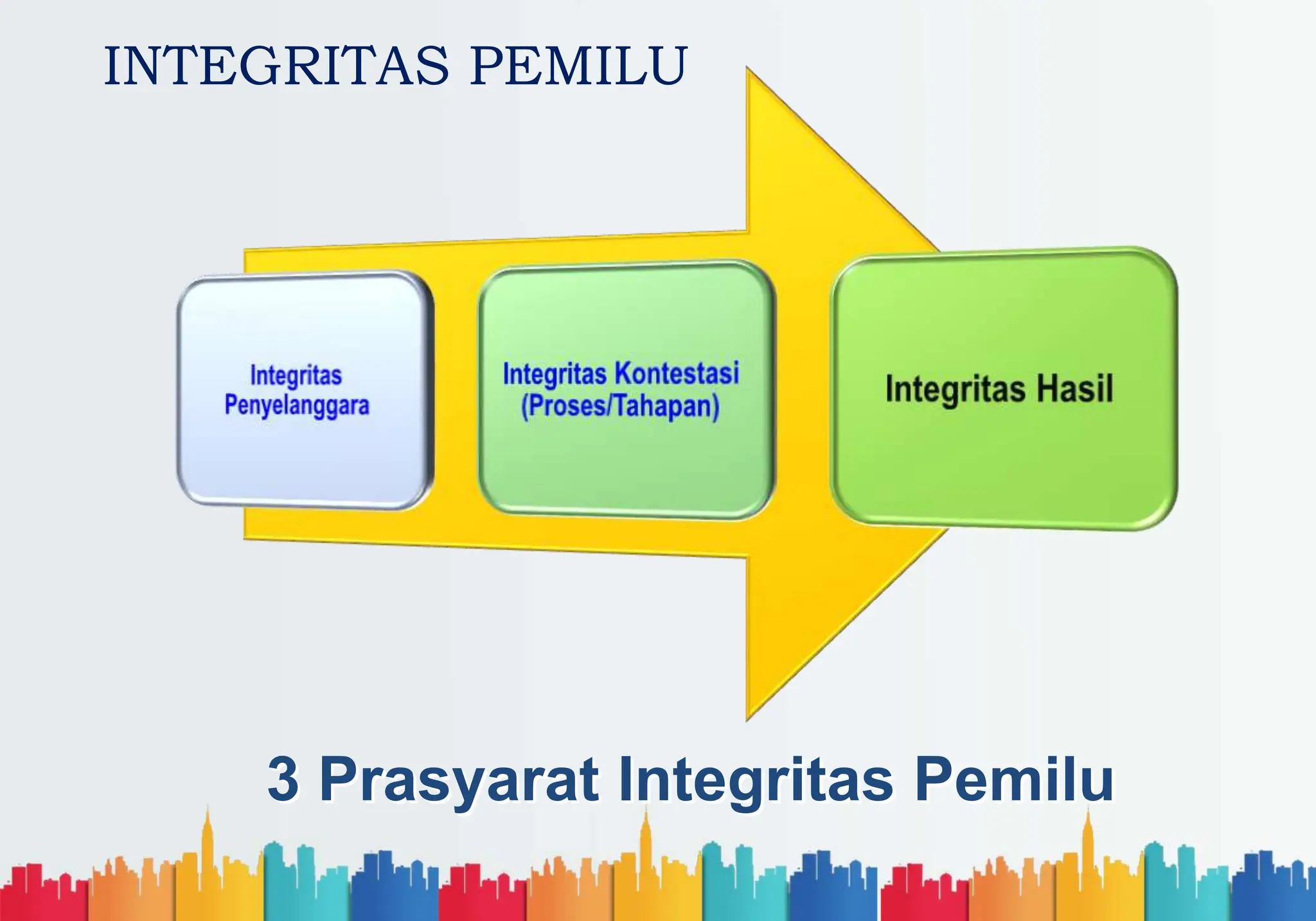 INTEGRITAS PEMILU

Integritas Penyelanggara

Integritas Kontestasi (Proses/Tahapan)

Integritas Hasil

3 Prasyarat Integritas Pemilu